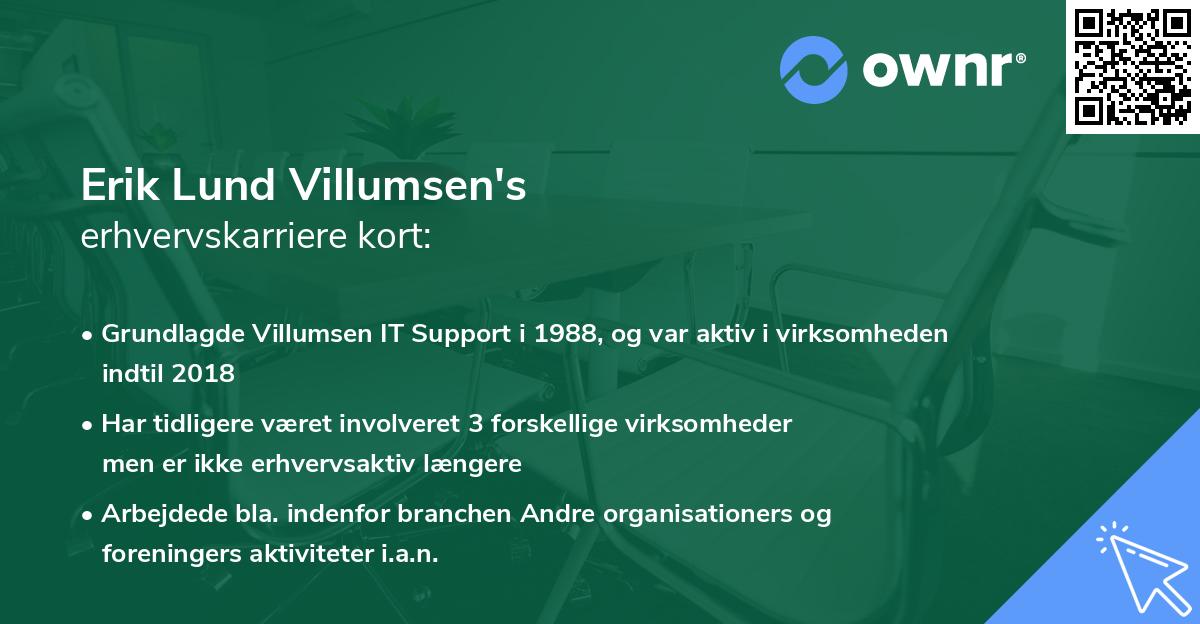 ownr®

Erik Lund Villumsen's
erhvervskarriere kort:

• Grundlagde Villumsen IT Support i 1988, og var aktiv i virksomheden indtil 2018
• Har tidligere været involveret 3 forskellige virksomheder men er ikke erhvervsaktiv længere
• Arbejdede bla. indenfor branchen Andre organisationers og foreningers aktiviteter i.a.n.